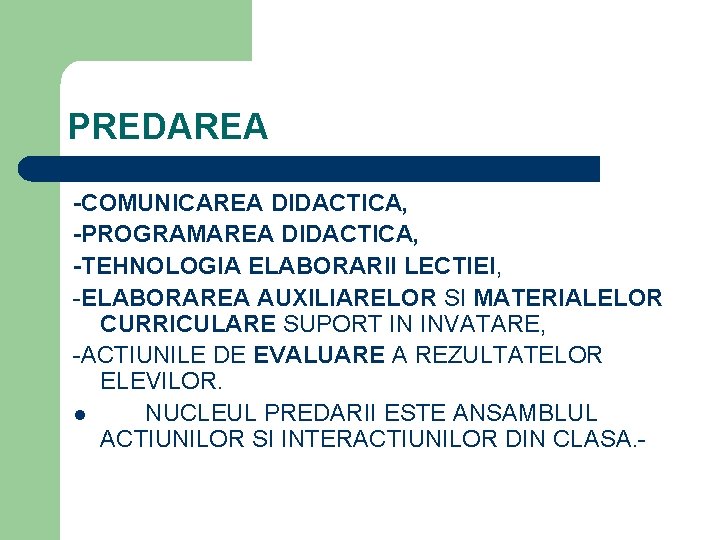 PREDAREA

-COMUNICAREA DIDACTICA,
-PROGRAMAREA DIDACTICA,
-TEHNOLOGIA ELABORARII LECTIEI,
-ELABORAREA AUXILIARELOR SI MATERIALELOR CURRICULARE SUPORT IN INVATARE,
-ACTIUNILE DE EVALUARE A REZULTATELOR ELEVILOR.
● NUCLEUL PREDARII ESTE ANSAMBLUL ACTIUNILOR SI INTERACTIUNILOR DIN CLASA.-